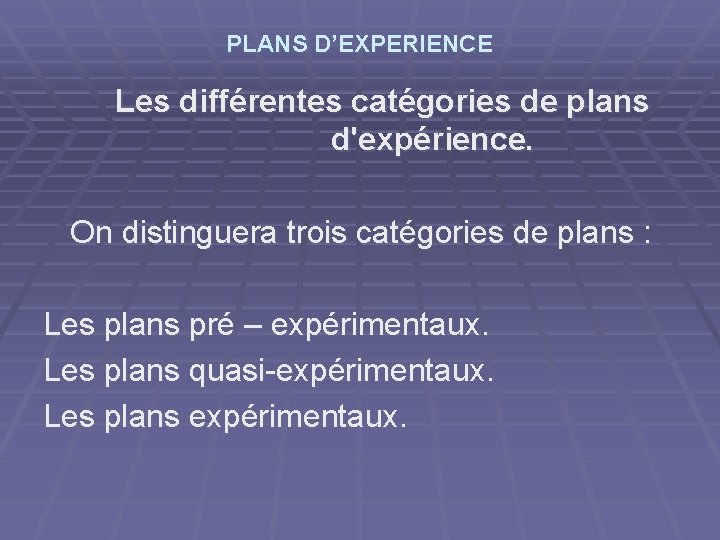 PLANS D’EXPERIENCE

Les différentes catégories de plans d'expérience.

On distinguera trois catégories de plans :

Les plans pré – expérimentaux.
Les plans quasi-expérimentaux.
Les plans expérimentaux.